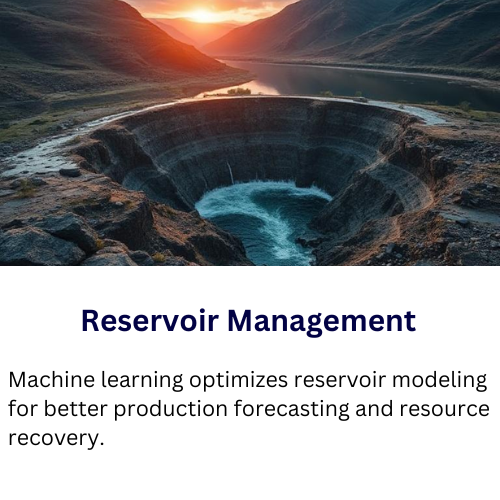 Reservoir Management

Machine learning optimizes reservoir modeling for better production forecasting and resource recovery.